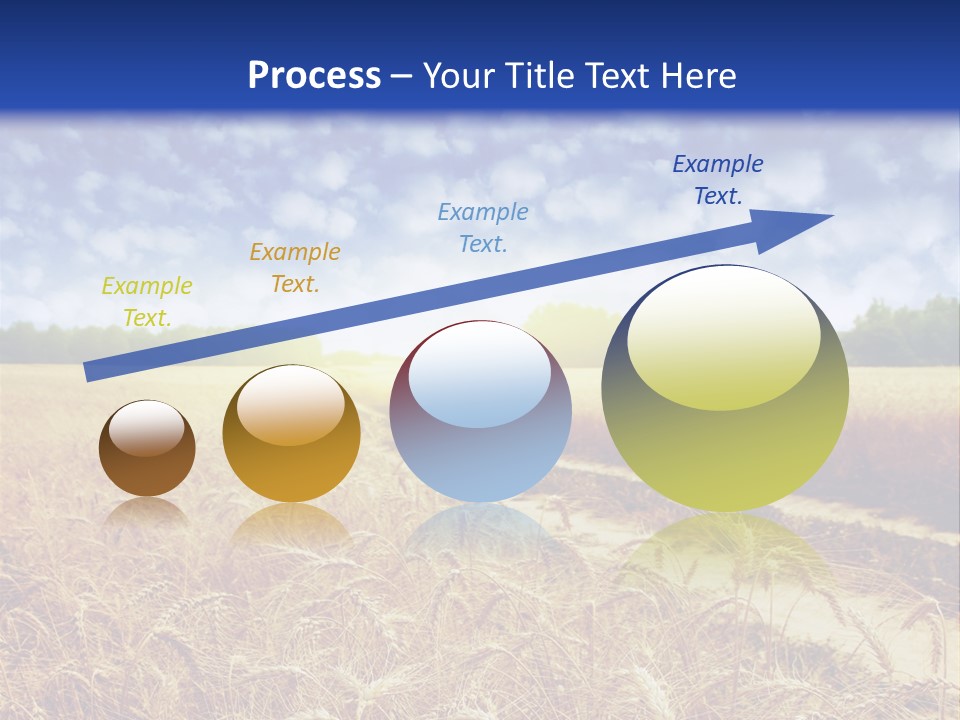 Process – Your Title Text Here

Example Text.

Example Text.

Example Text.

Example Text.